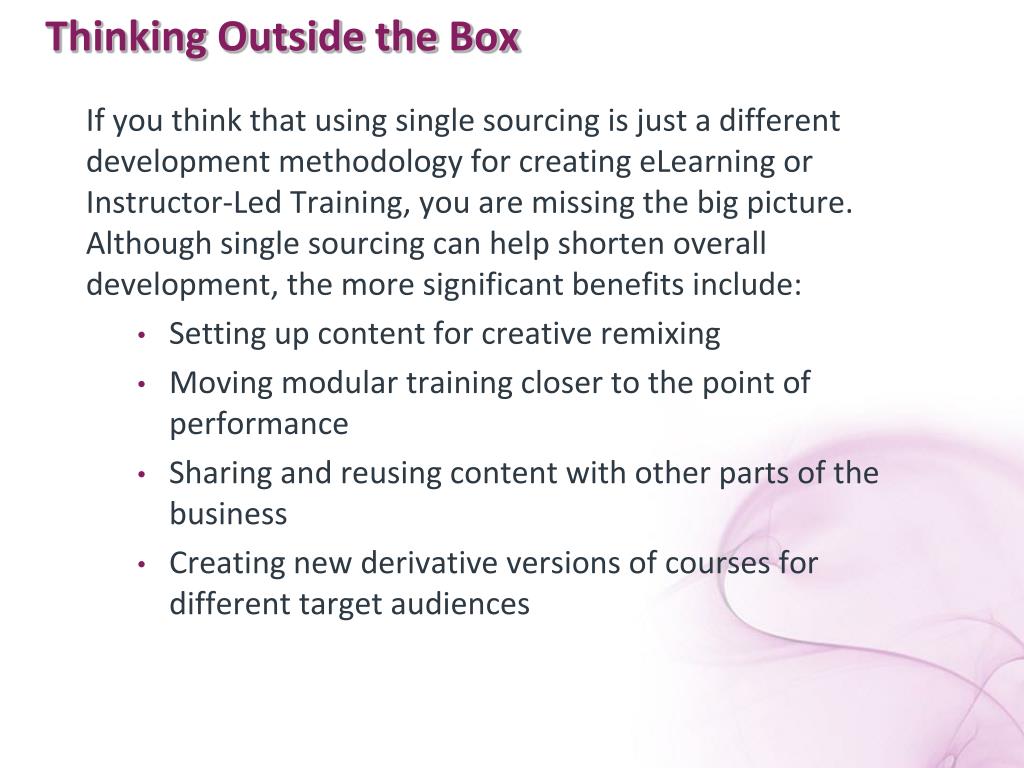 Thinking Outside the Box

If you think that using single sourcing is just a different development methodology for creating eLearning or Instructor-Led Training, you are missing the big picture. Although single sourcing can help shorten overall development, the more significant benefits include:

• Setting up content for creative remixing
• Moving modular training closer to the point of performance
• Sharing and reusing content with other parts of the business
• Creating new derivative versions of courses for different target audiences